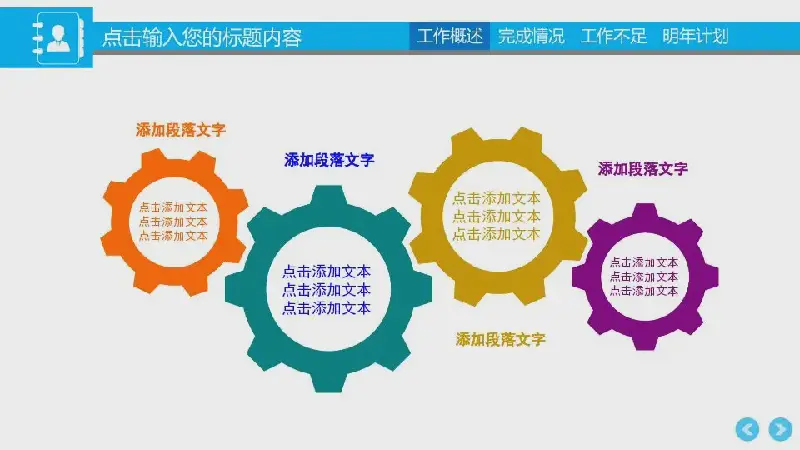 点击输入您的标题内容

工作概述　完成情况　工作不足　明年计划

添加段落文字

点击添加文本
点击添加文本
点击添加文本

添加段落文字

点击添加文本
点击添加文本
点击添加文本

点击添加文本
点击添加文本
点击添加文本

添加段落文字

添加段落文字

点击添加文本
点击添加文本
点击添加文本